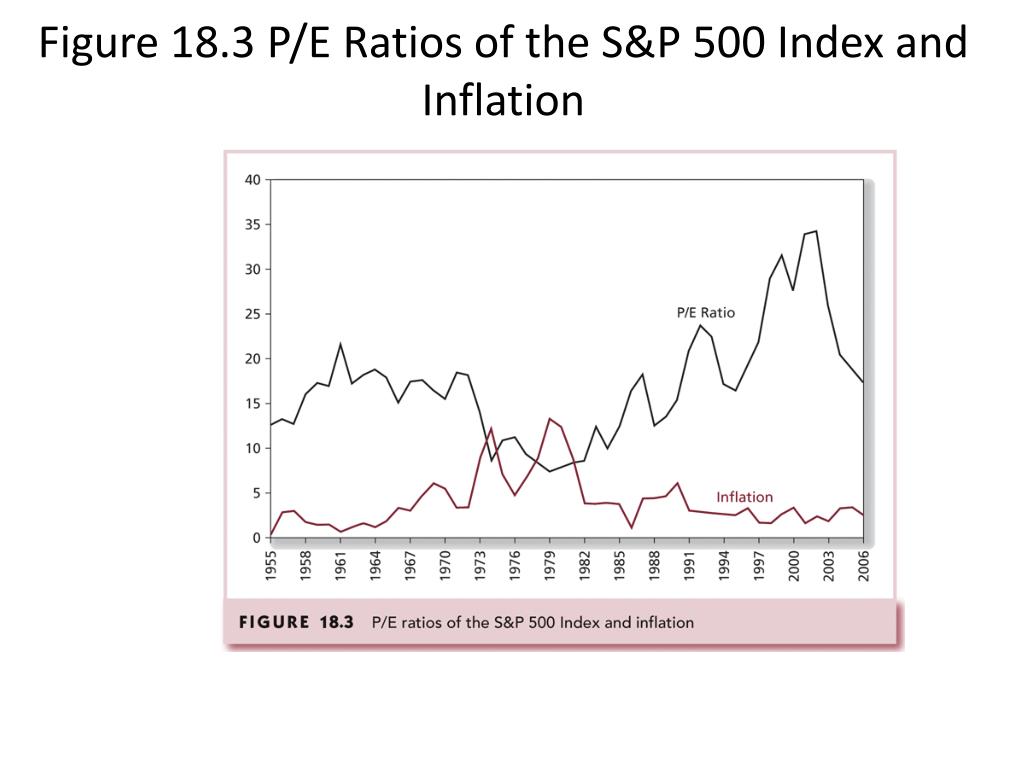 Figure 18.3 P/E Ratios of the S&P 500 Index and Inflation

40
35
30
25
20
15
10
5
0

P/E Ratio

Inflation

1955
1958
1961
1964
1967
1970
1973
1976
1979
1982
1985
1988
1991
1994
1997
2000
2003
2006

FIGURE 18.3 P/E ratios of the S&P 500 Index and inflation